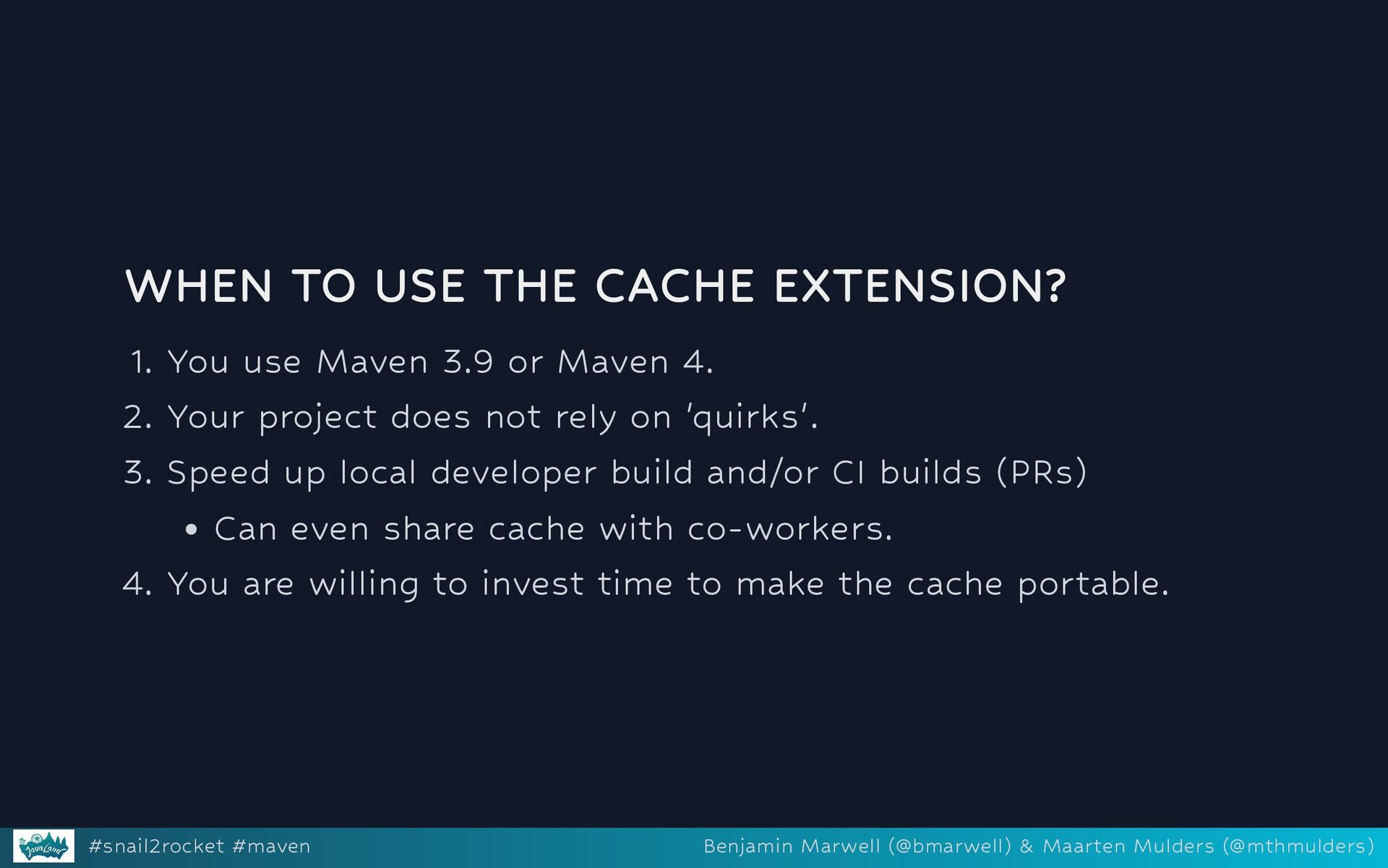 WHEN TO USE THE CACHE EXTENSION?

1. You use Maven 3.9 or Maven 4.
2. Your project does not rely on 'quirks'.
3. Speed up local developer build and/or CI builds (PRs)
• Can even share cache with co-workers.
4. You are willing to invest time to make the cache portable.

JavaLand

#snail2rocket #maven

Benjamin Marwell (@bmarwell) & Maarten Mulders (@mthmulders)